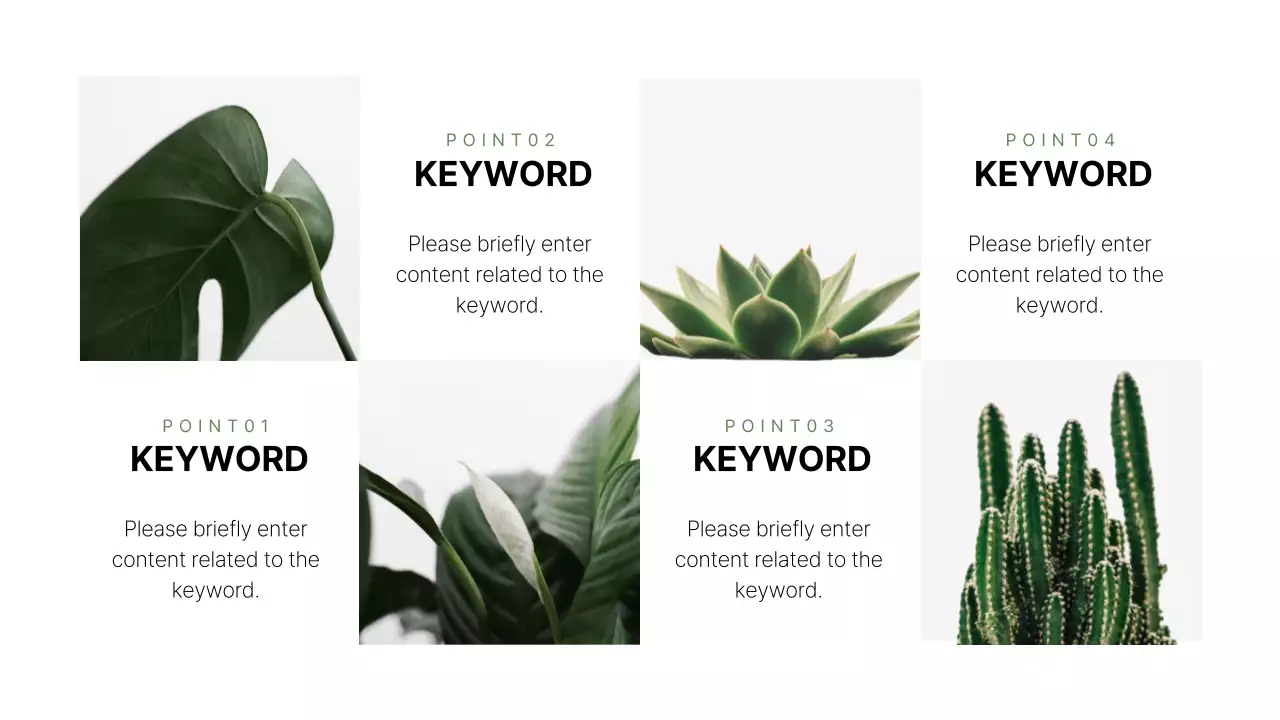 POINT02
KEYWORD

Please briefly enter content related to the keyword.

POINT04
KEYWORD

Please briefly enter content related to the keyword.

POINT01
KEYWORD

Please briefly enter content related to the keyword.

POINT03
KEYWORD

Please briefly enter content related to the keyword.